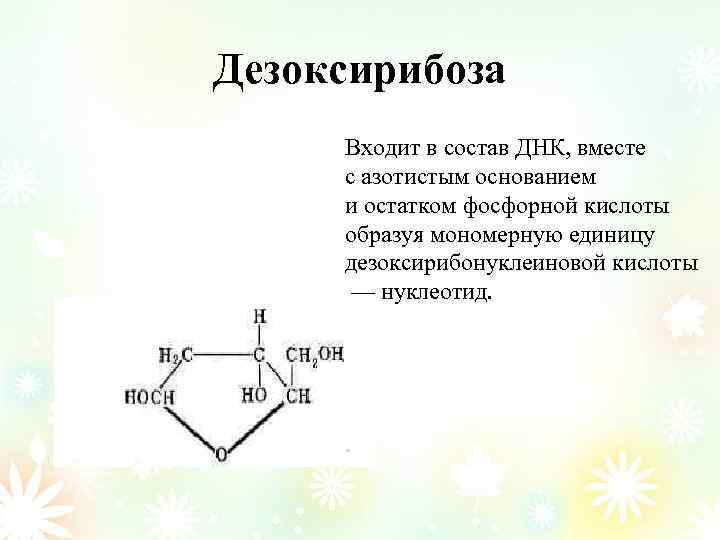 Дезоксирибоза

Входит в состав ДНК, вместе с азотистым основанием и остатком фосфорной кислоты образуя мономерную единицу дезоксирибонуклеиновой кислоты — нуклеотид.

H
$H_2C$
C
$CH_2OH$
HOCH
HO
CH
O